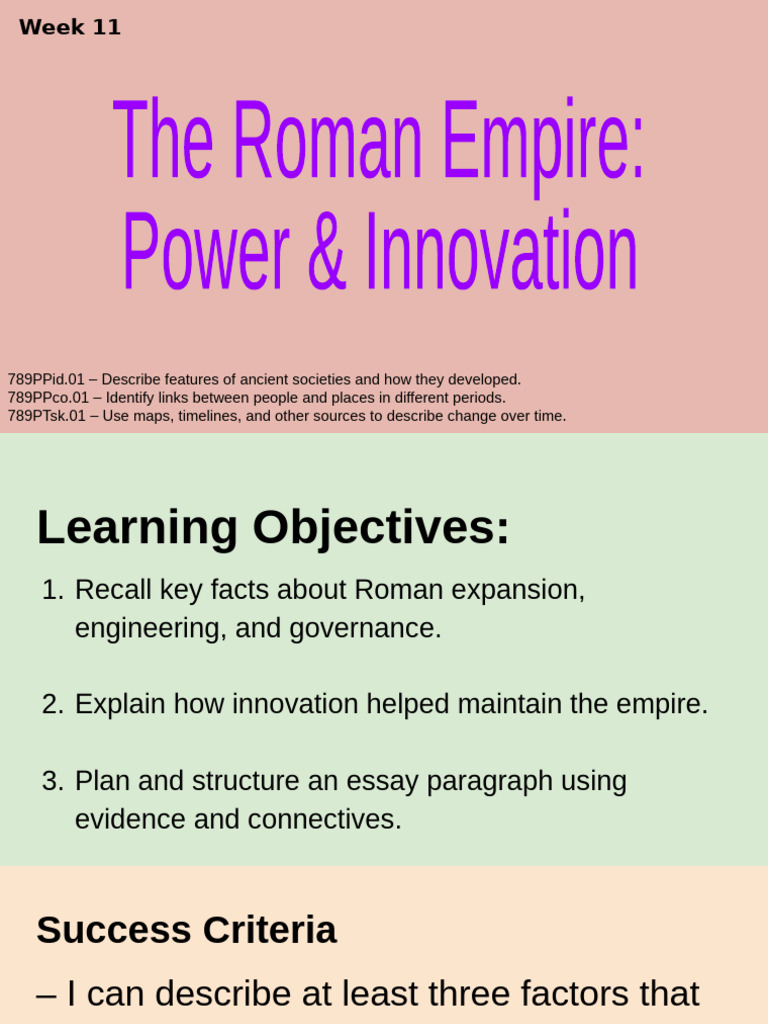 Week 11

The Roman Empire: Power & Innovation

789PPid.01 – Describe features of ancient societies and how they developed.
789PPco.01 – Identify links between people and places in different periods.
789PTsk.01 – Use maps, timelines, and other sources to describe change over time.

Learning Objectives:

1. Recall key facts about Roman expansion, engineering, and governance.

2. Explain how innovation helped maintain the empire.

3. Plan and structure an essay paragraph using evidence and connectives.

Success Criteria

– I can describe at least three factors that